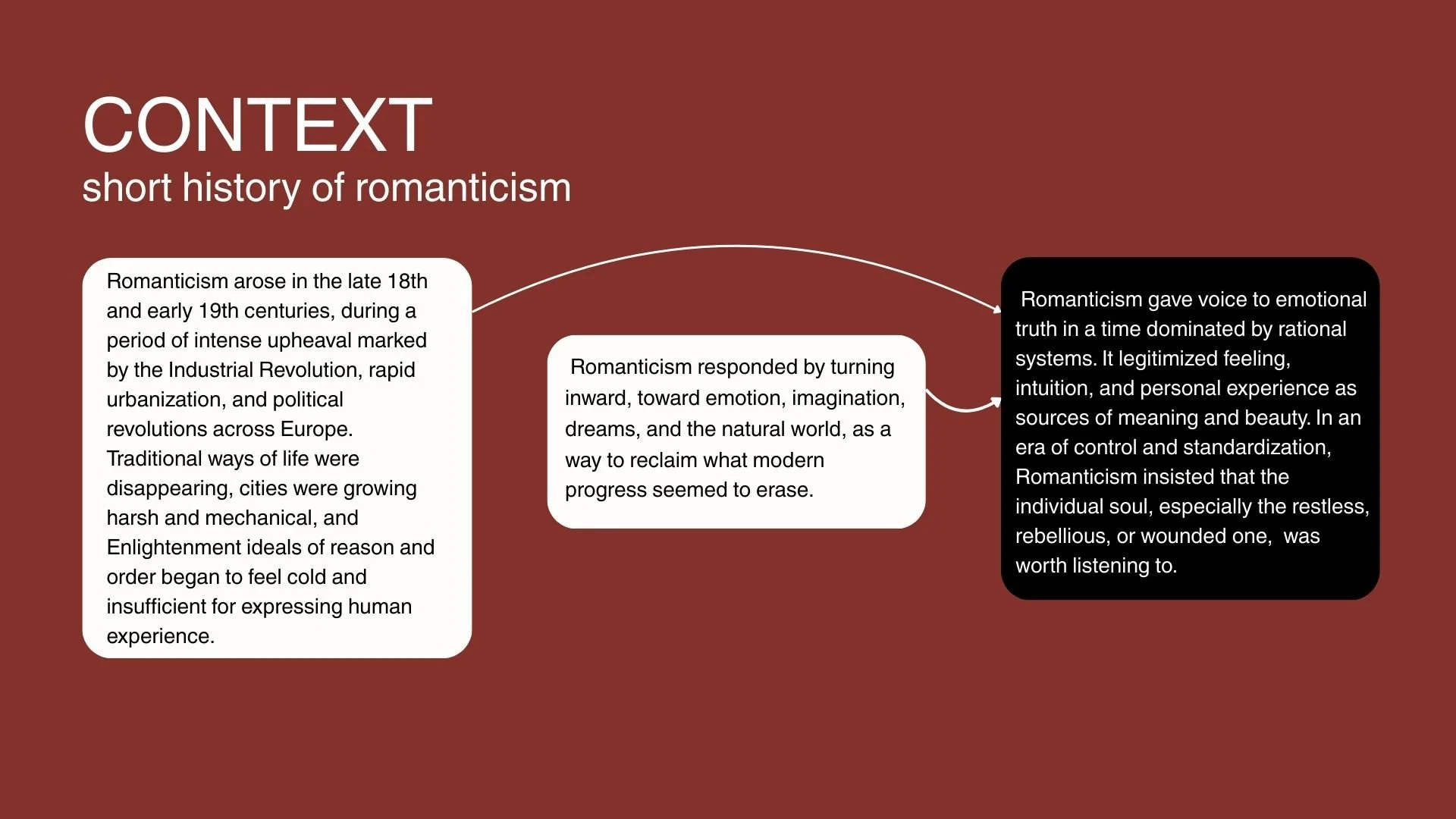 CONTEXT
short history of romanticism

Romanticism arose in the late 18th and early 19th centuries, during a period of intense upheaval marked by the Industrial Revolution, rapid urbanization, and political revolutions across Europe. Traditional ways of life were disappearing, cities were growing harsh and mechanical, and Enlightenment ideals of reason and order began to feel cold and insufficient for expressing human experience.

Romanticism responded by turning inward, toward emotion, imagination, dreams, and the natural world, as a way to reclaim what modern progress seemed to erase.

Romanticism gave voice to emotional truth in a time dominated by rational systems. It legitimized feeling, intuition, and personal experience as sources of meaning and beauty. In an era of control and standardization, Romanticism insisted that the individual soul, especially the restless, rebellious, or wounded one, was worth listening to.